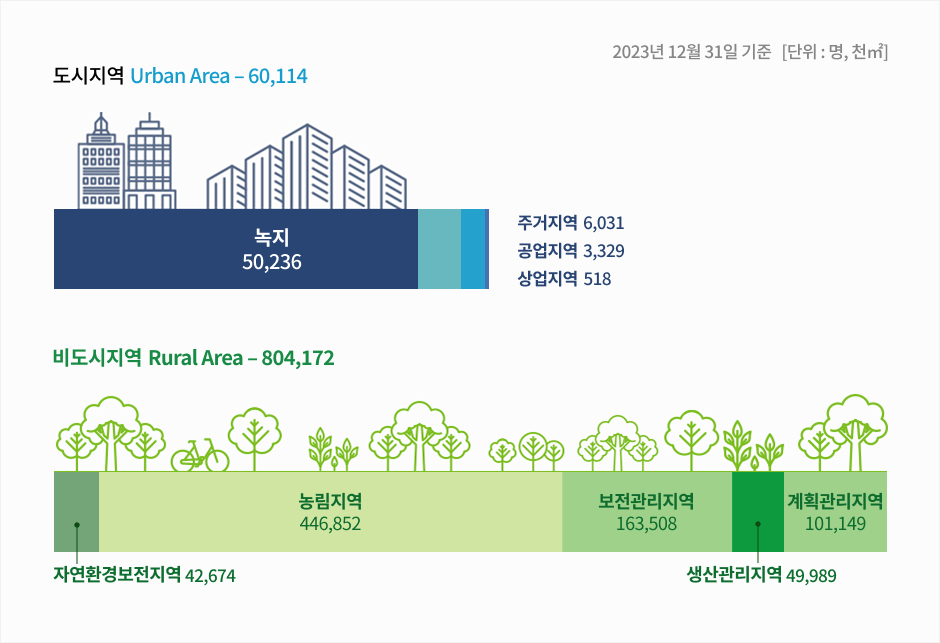 2023년 12월 31일 기준 [단위 : 명, 천㎡]

도시지역 Urban Area – 60,114

녹지
50,236

주거지역 6,031
공업지역 3,329
상업지역 518

비도시지역 Rural Area – 804,172

농림지역
446,852

보전관리지역
163,508

계획관리지역
101,149

자연환경보전지역 42,674

생산관리지역 49,989